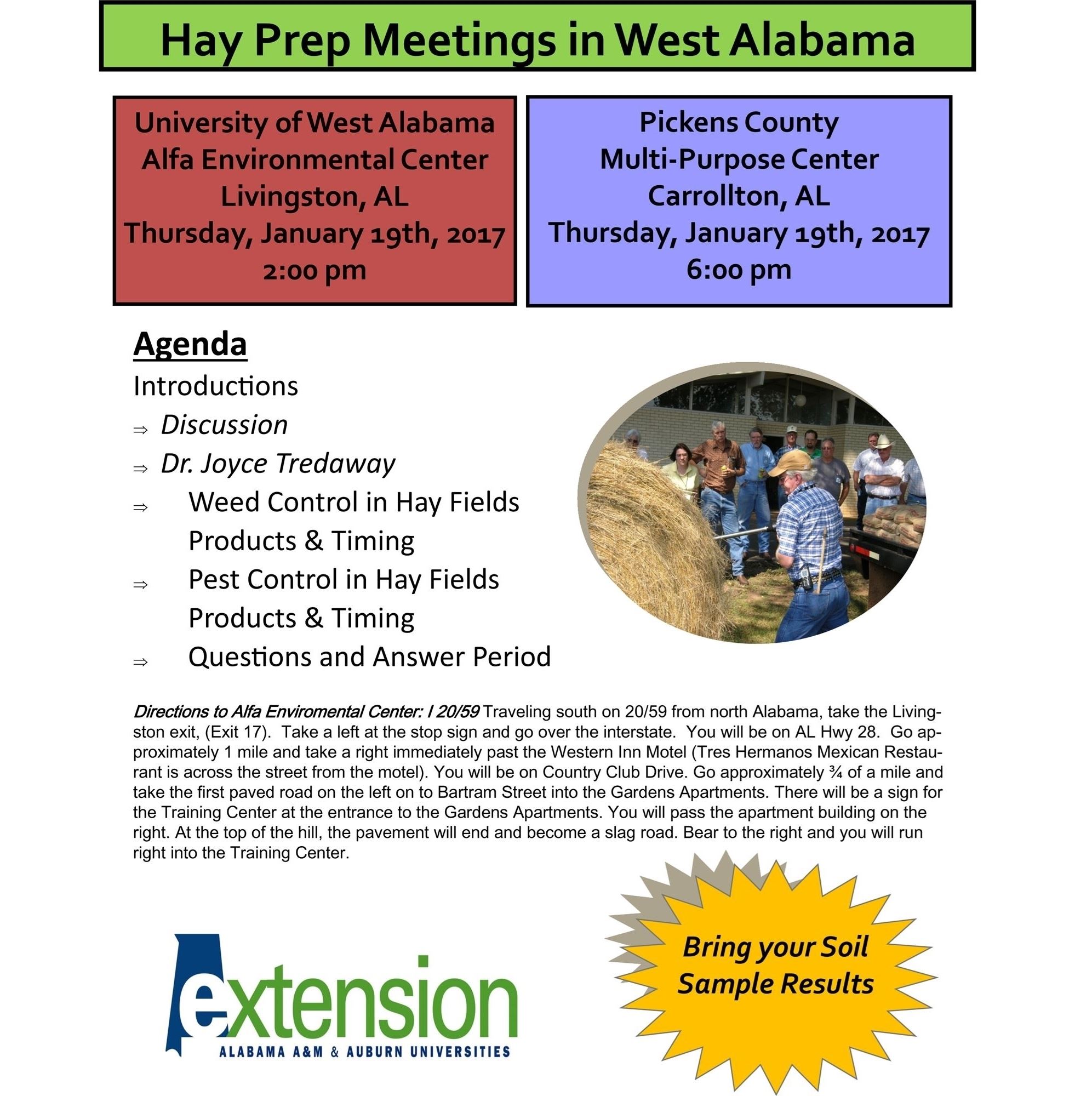 Hay Prep Meetings in West Alabama

University of West Alabama
Alfa Environmental Center
Livingston, AL
Thursday, January 19th, 2017
2:00 pm

Pickens County
Multi-Purpose Center
Carrollton, AL
Thursday, January 19th, 2017
6:00 pm

Agenda

Introductions

⇒ Discussion

⇒ Dr. Joyce Tredaway

⇒ Weed Control in Hay Fields
Products & Timing

⇒ Pest Control in Hay Fields
Products & Timing

⇒ Questions and Answer Period

Directions to Alfa Enviromental Center: I 20/59 Traveling south on 20/59 from north Alabama, take the Livingston exit, (Exit 17). Take a left at the stop sign and go over the interstate. You will be on AL Hwy 28. Go approximately 1 mile and take a right immediately past the Western Inn Motel (Tres Hermanos Mexican Restaurant is across the street from the motel). You will be on Country Club Drive. Go approximately ¾ of a mile and take the first paved road on the left on to Bartram Street into the Gardens Apartments. There will be a sign for the Training Center at the entrance to the Gardens Apartments. You will pass the apartment building on the right. At the top of the hill, the pavement will end and become a slag road. Bear to the right and you will run right into the Training Center.

extension
ALABAMA A&M & AUBURN UNIVERSITIES

Bring your Soil Sample Results